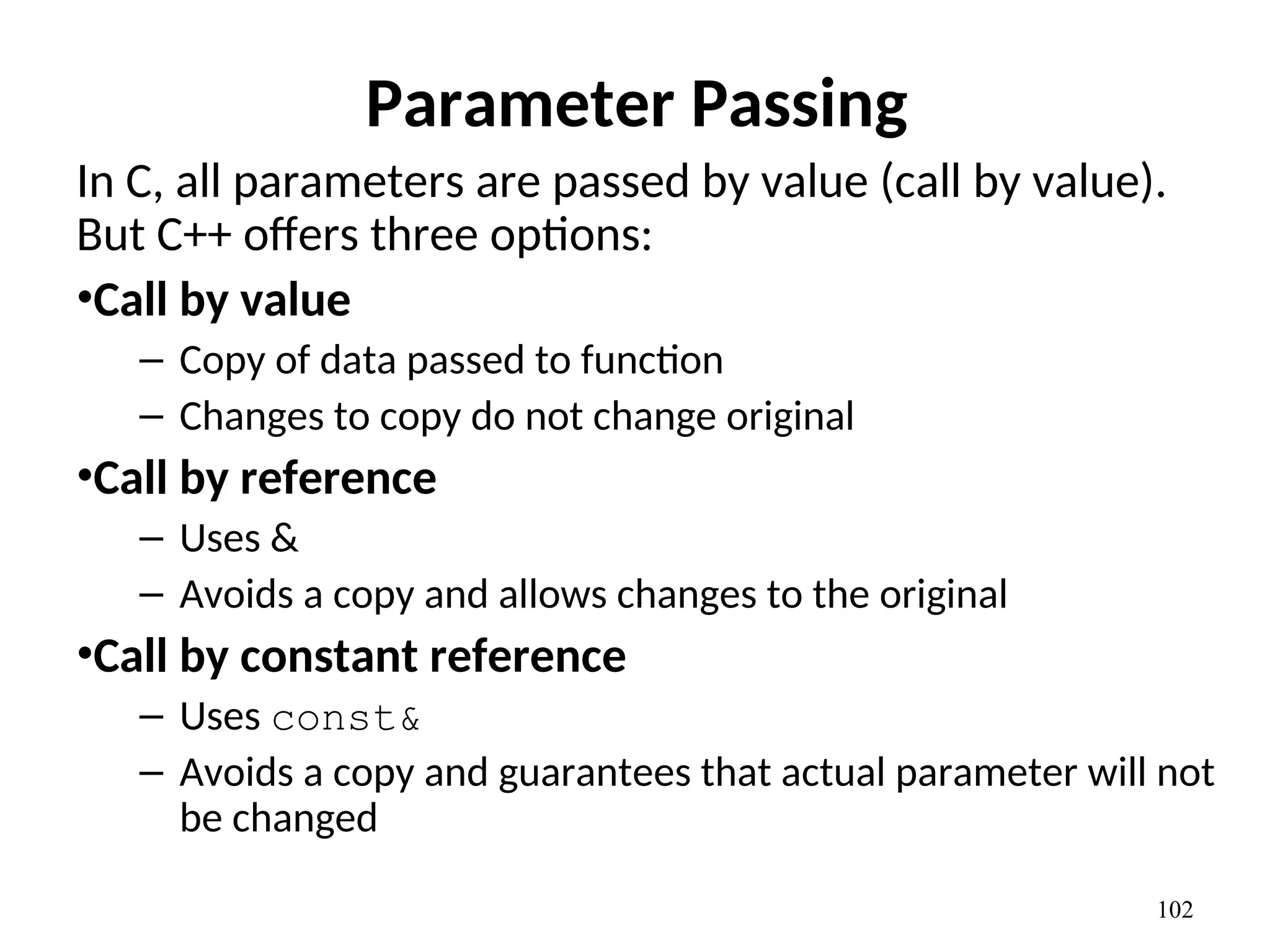 Parameter Passing

In C, all parameters are passed by value (call by value). But C++ offers three options:

•Call by value
– Copy of data passed to function
– Changes to copy do not change original

•Call by reference
– Uses &
– Avoids a copy and allows changes to the original

•Call by constant reference
– Uses const&
– Avoids a copy and guarantees that actual parameter will not be changed

102